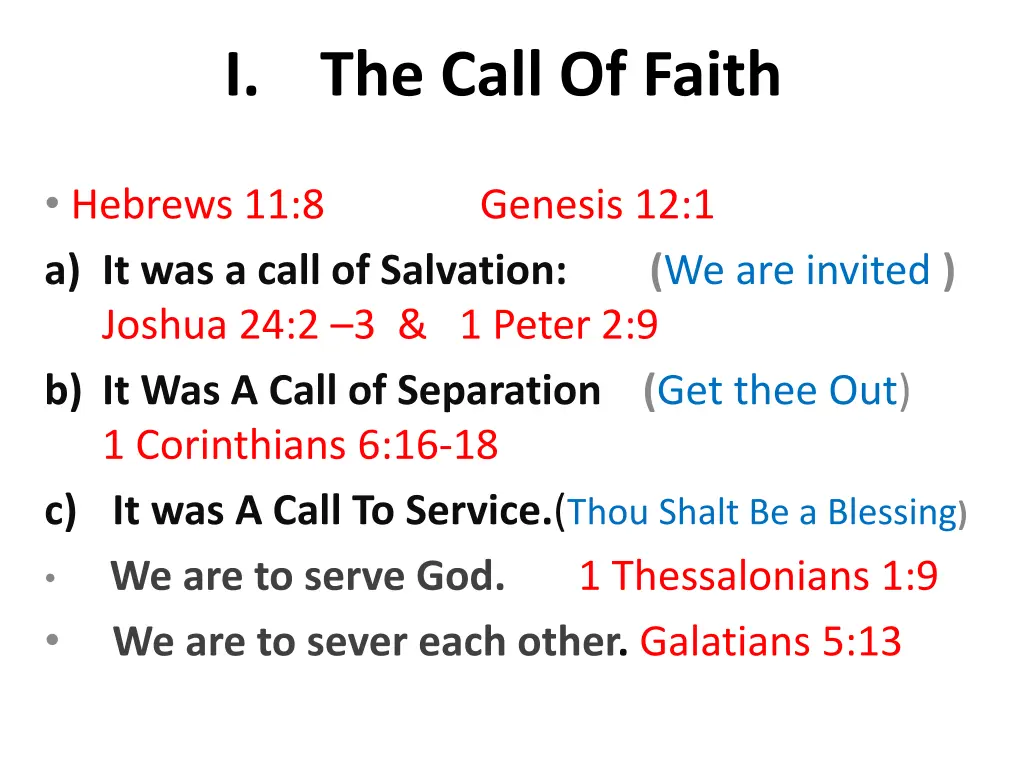 I. The Call Of Faith

• Hebrews 11:8 Genesis 12:1

a) It was a call of Salvation: (We are invited )
Joshua 24:2 –3 & 1 Peter 2:9

b) It Was A Call of Separation (Get thee Out)
1 Corinthians 6:16-18

c) It was A Call To Service.(Thou Shalt Be a Blessing)

• We are to serve God. 1 Thessalonians 1:9

• We are to sever each other. Galatians 5:13